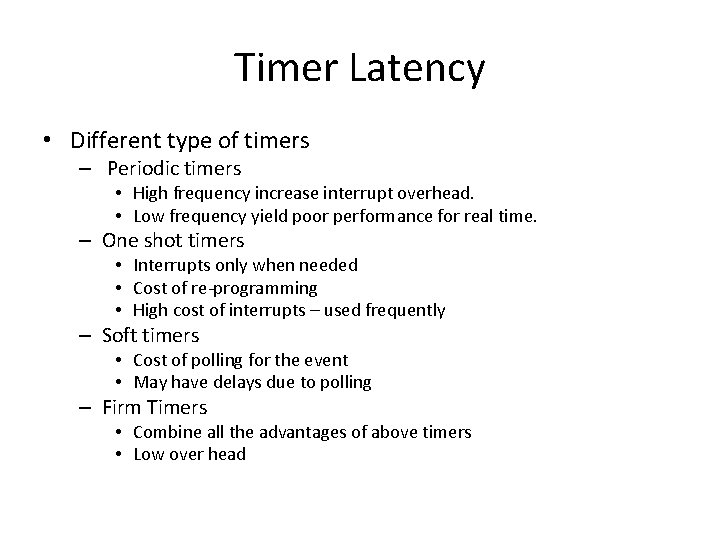 Timer Latency

• Different type of timers
  – Periodic timers
    • High frequency increase interrupt overhead.
    • Low frequency yield poor performance for real time.
  – One shot timers
    • Interrupts only when needed
    • Cost of re-programming
    • High cost of interrupts – used frequently
  – Soft timers
    • Cost of polling for the event
    • May have delays due to polling
  – Firm Timers
    • Combine all the advantages of above timers
    • Low over head